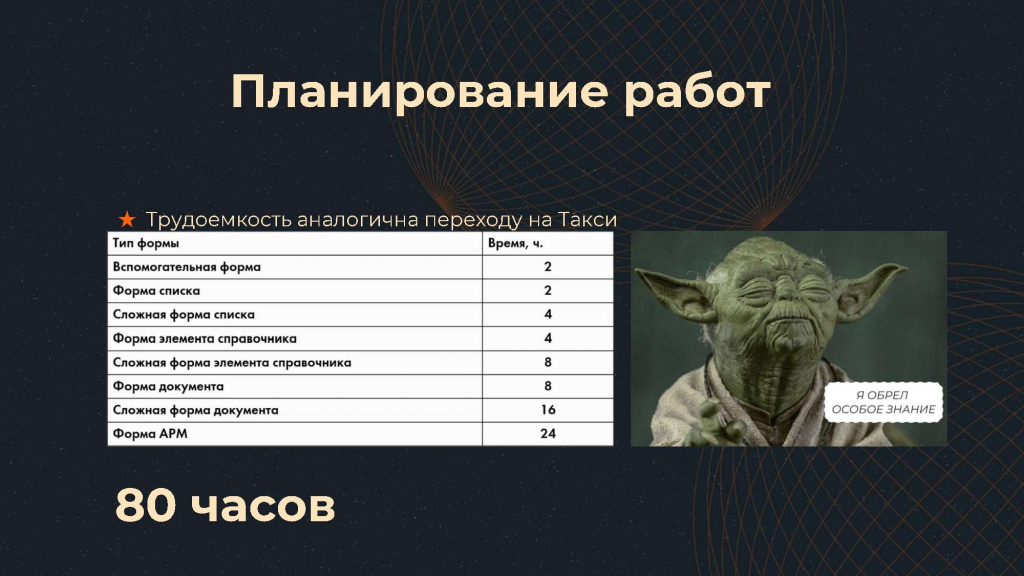 Планирование работ

★ Трудоемкость аналогична переходу на Такси

| Тип формы | Время, ч. |
|---|---|
| Вспомогательная форма | 2 |
| Форма списка | 2 |
| Сложная форма списка | 4 |
| Форма элемента справочника | 4 |
| Сложная форма элемента справочника | 8 |
| Форма документа | 8 |
| Сложная форма документа | 16 |
| Форма АРМ | 24 |

Я ОБРЕЛ ОСОБОЕ ЗНАНИЕ

80 часов